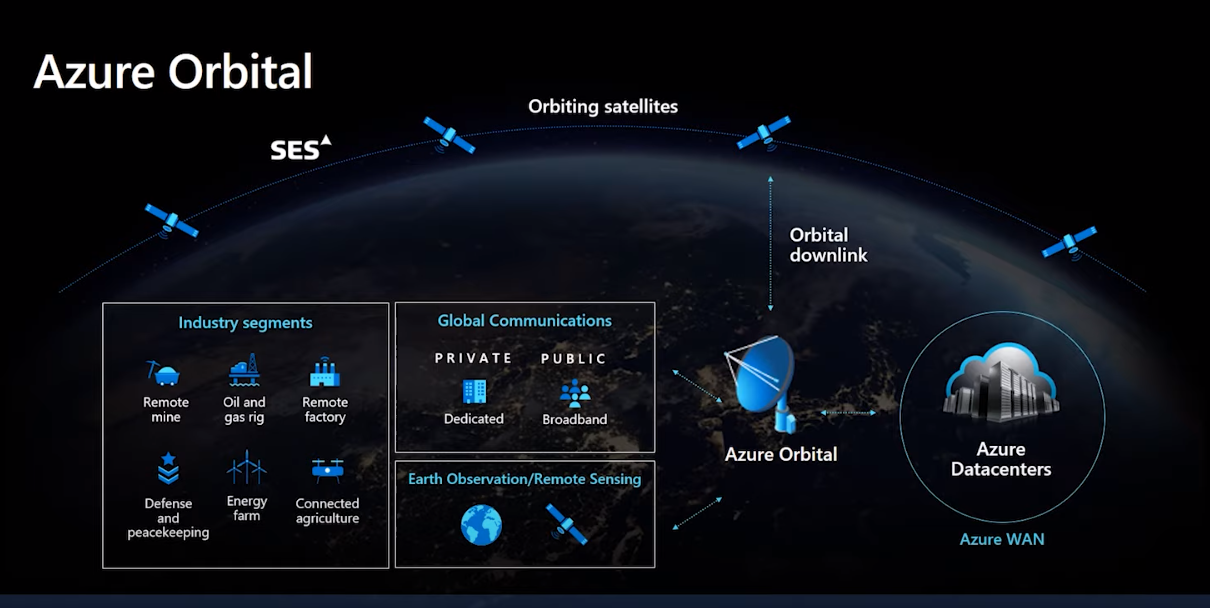 Azure Orbital

Orbiting satellites

SES

Orbital downlink

Industry segments

Remote mine

Oil and gas rig

Remote factory

Defense and peacekeeping

Energy farm

Connected agriculture

Global Communications

PRIVATE

PUBLIC

Dedicated

Broadband

Earth Observation/Remote Sensing

Azure Orbital

Azure Datacenters

Azure WAN